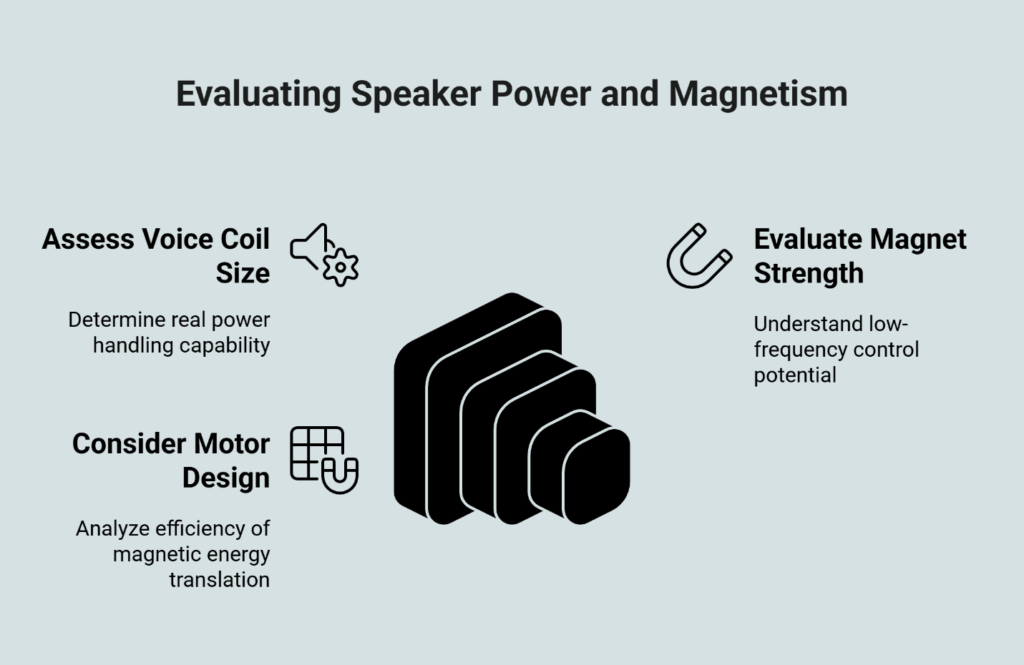 Evaluating Speaker Power and Magnetism

Assess Voice Coil Size

Determine real power handling capability

Consider Motor Design

Analyze efficiency of magnetic energy translation

Evaluate Magnet Strength

Understand low-frequency control potential